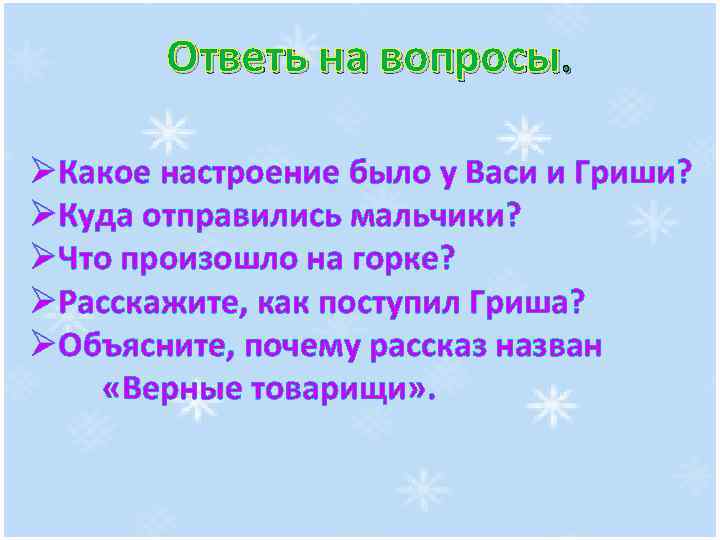 Ответь на вопросы.

➢Какое настроение было у Васи и Гриши?
➢Куда отправились мальчики?
➢Что произошло на горке?
➢Расскажите, как поступил Гриша?
➢Объясните, почему рассказ назван «Верные товарищи».